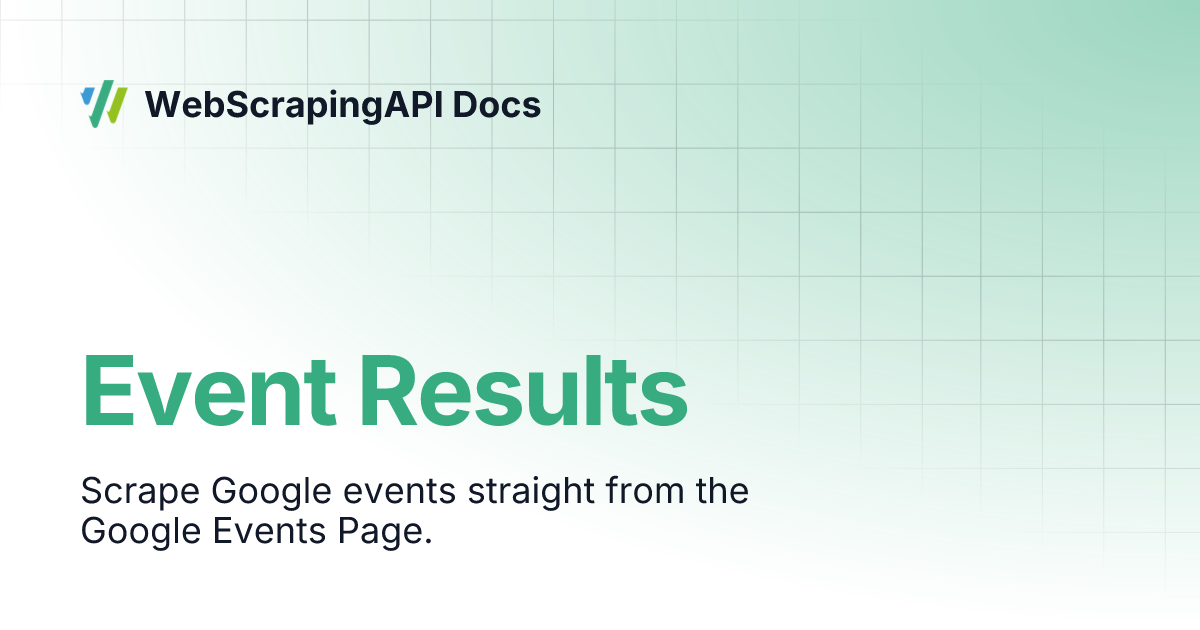 WebScrapingAPI Docs

Event Results

Scrape Google events straight from the Google Events Page.